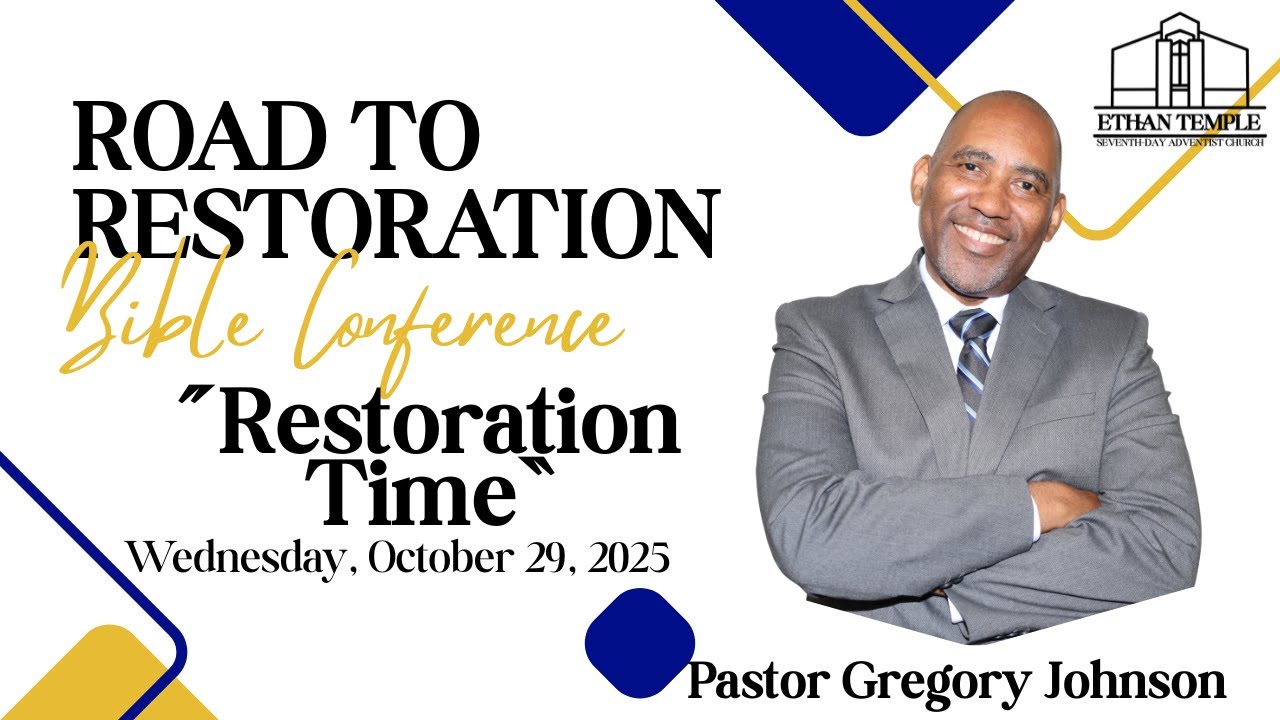 ETHAN TEMPLE
SEVENTH-DAY ADVENTIST CHURCH

ROAD TO RESTORATION
Bible Conference
"Restoration Time"
Wednesday, October 29, 2025

Pastor Gregory Johnson